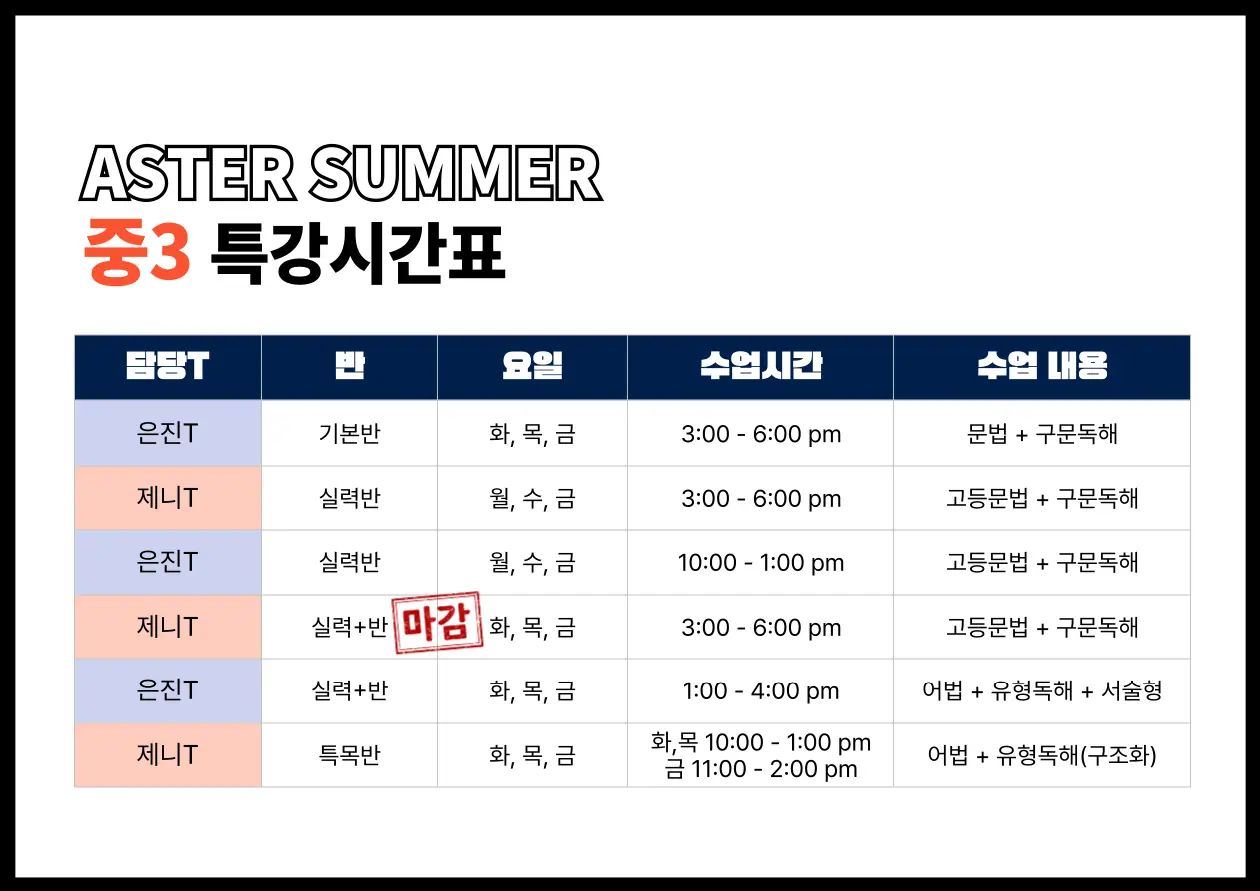 ASTER SUMMER
중3 특강시간표

| 담당T | 반 | 요일 | 수업시간 | 수업 내용 |
|---|---|---|---|---|
| 은진T | 기본반 | 화, 목, 금 | 3:00 - 6:00 pm | 문법 + 구문독해 |
| 제니T | 실력반 | 월, 수, 금 | 3:00 - 6:00 pm | 고등문법 + 구문독해 |
| 은진T | 실력반 | 월, 수, 금 | 10:00 - 1:00 pm | 고등문법 + 구문독해 |
| 제니T | 실력+반 마감 | 화, 목, 금 | 3:00 - 6:00 pm | 고등문법 + 구문독해 |
| 은진T | 실력+반 | 화, 목, 금 | 1:00 - 4:00 pm | 어법 + 유형독해 + 서술형 |
| 제니T | 특목반 | 화, 목, 금 | 화,목 10:00 - 1:00 pm 금 11:00 - 2:00 pm | 어법 + 유형독해(구조화) |